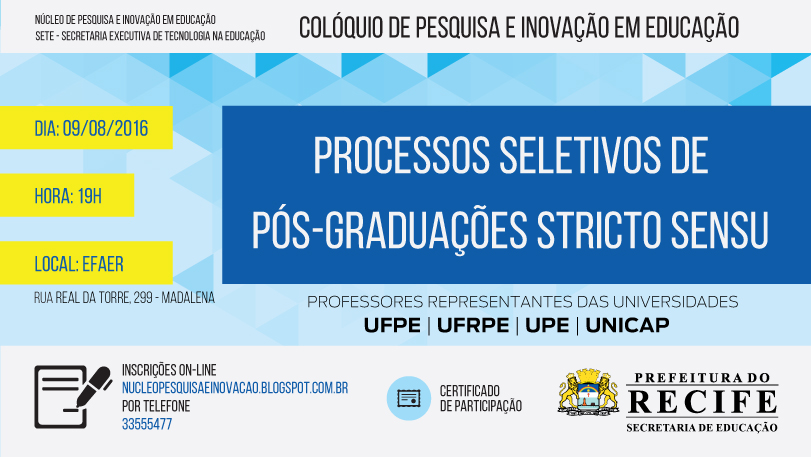 NÚCLEO DE PESQUISA E INOVAÇÃO EM EDUCAÇÃO
SETE - SECRETARIA EXECUTIVA DE TECNOLOGIA NA EDUCAÇÃO

COLÓQUIO DE PESQUISA E INOVAÇÃO EM EDUCAÇÃO

DIA: 09/08/2016

HORA: 19H

LOCAL: EFAER
RUA REAL DA TORRE, 299 - MADALENA

PROCESSOS SELETIVOS DE PÓS-GRADUAÇÕES STRICTO SENSU

PROFESSORES REPRESENTANTES DAS UNIVERSIDADES
UFPE | UFRPE | UPE | UNICAP

INSCRIÇÕES ON-LINE
NUCLEOPESQUISAEINOVACAO.BLOGSPOT.COM.BR
POR TELEFONE
33555477

CERTIFICADO DE PARTICIPAÇÃO

PREFEITURA DO
RECIFE
SECRETARIA DE EDUCAÇÃO